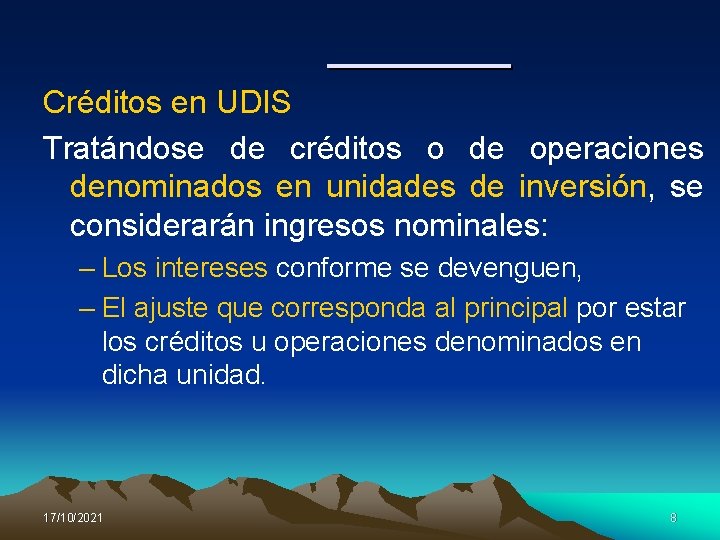 Créditos en UDIS

Tratándose de créditos o de operaciones denominados en unidades de inversión, se considerarán ingresos nominales:

– Los intereses conforme se devenguen,

– El ajuste que corresponda al principal por estar los créditos u operaciones denominados en dicha unidad.

17/10/2021

8